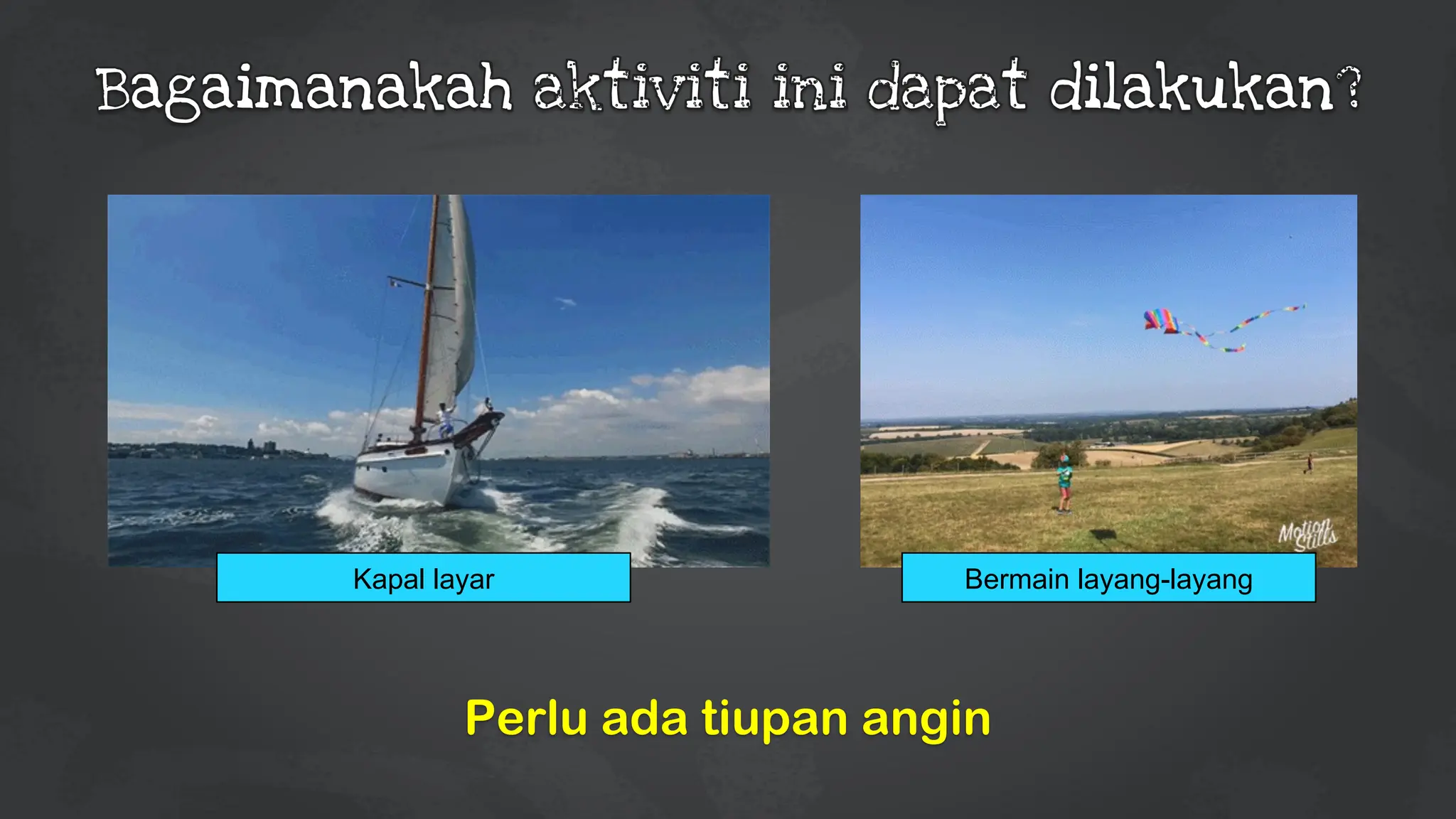 Bagaimanakah aktiviti ini dapat dilakukan?

Kapal layar

Motion Stills

Bermain layang-layang

Perlu ada tiupan angin